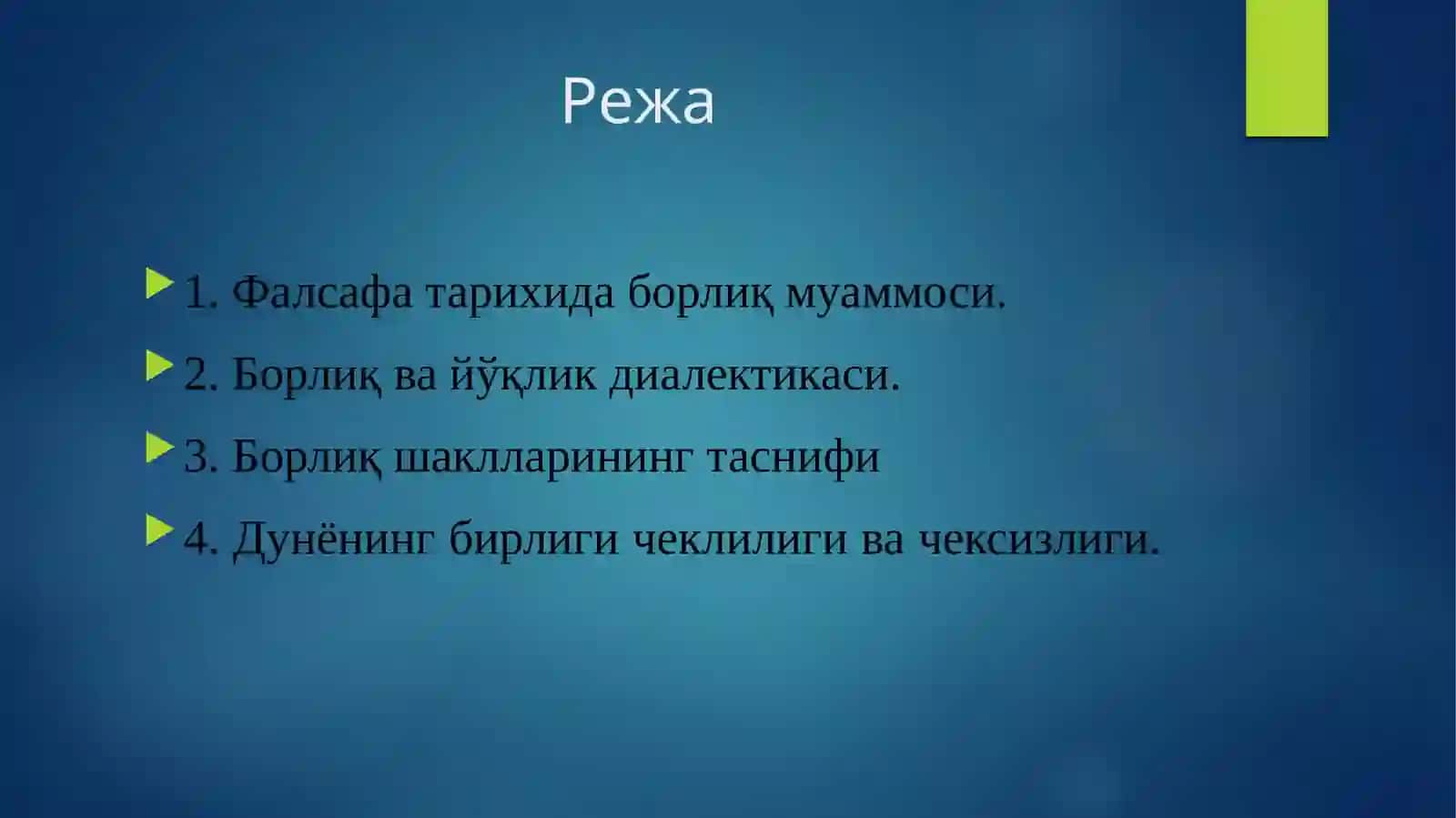 Режа

1. Фалсафа тарихида борлиқ муаммоси.

2. Борлиқ ва йўқлик диалектикаси.

3. Борлиқ шаклларининг таснифи

4. Дунёнинг бирлиги чеклилиги ва чексизлиги.